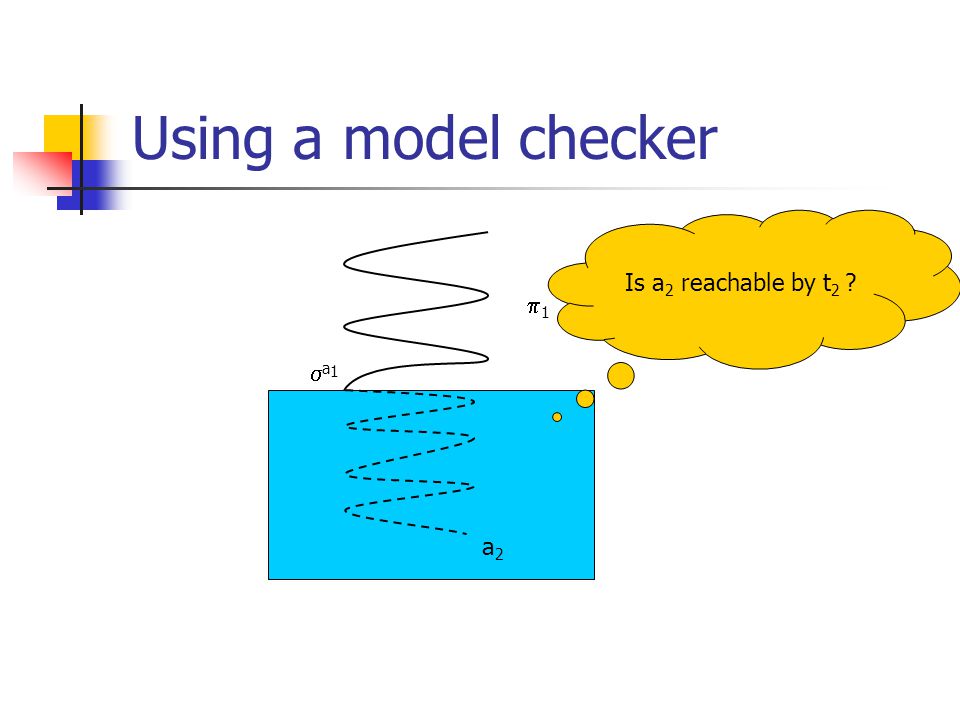 Using a model checker

Is $a_2$ reachable by $t_2$ ?

$\pi_1$

$\sigma^{a_1}$

$a_2$